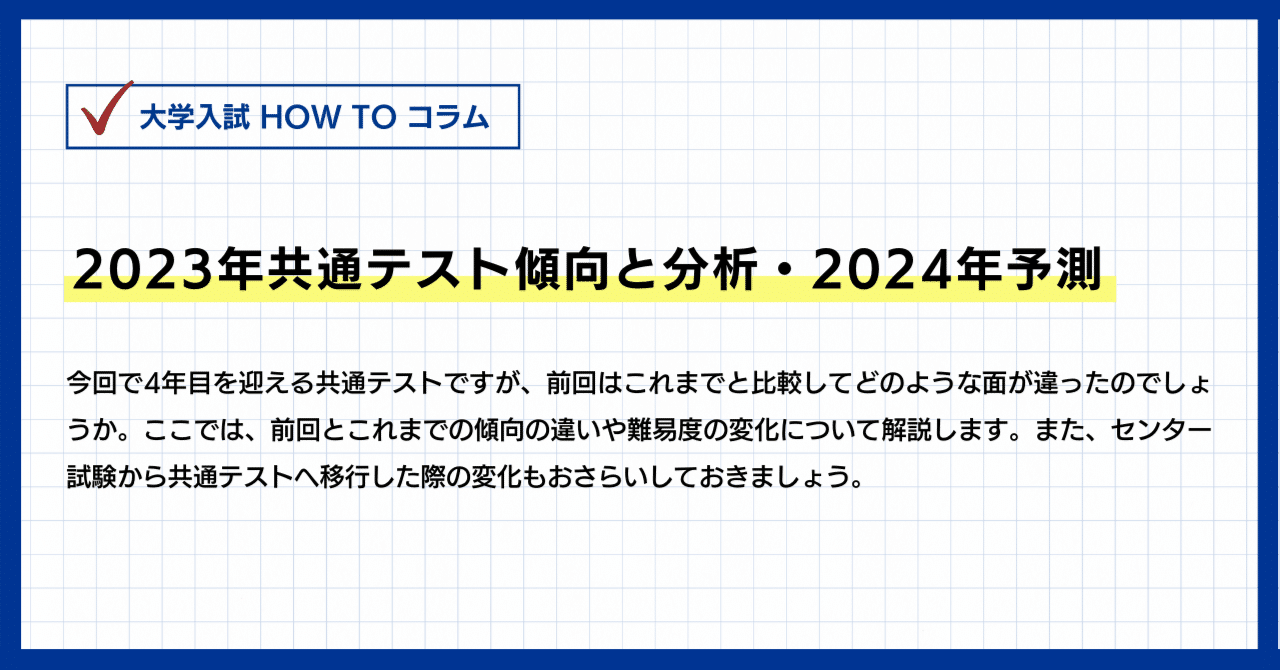 大学入試 HOW TO コラム

2023年共通テスト傾向と分析・2024年予測

今回で4年目を迎える共通テストですが、前回はこれまでと比較してどのような面が違ったのでしょうか。ここでは、前回とこれまでの傾向の違いや難易度の変化について解説します。また、センター試験から共通テストへ移行した際の変化もおさらいしておきましょう。